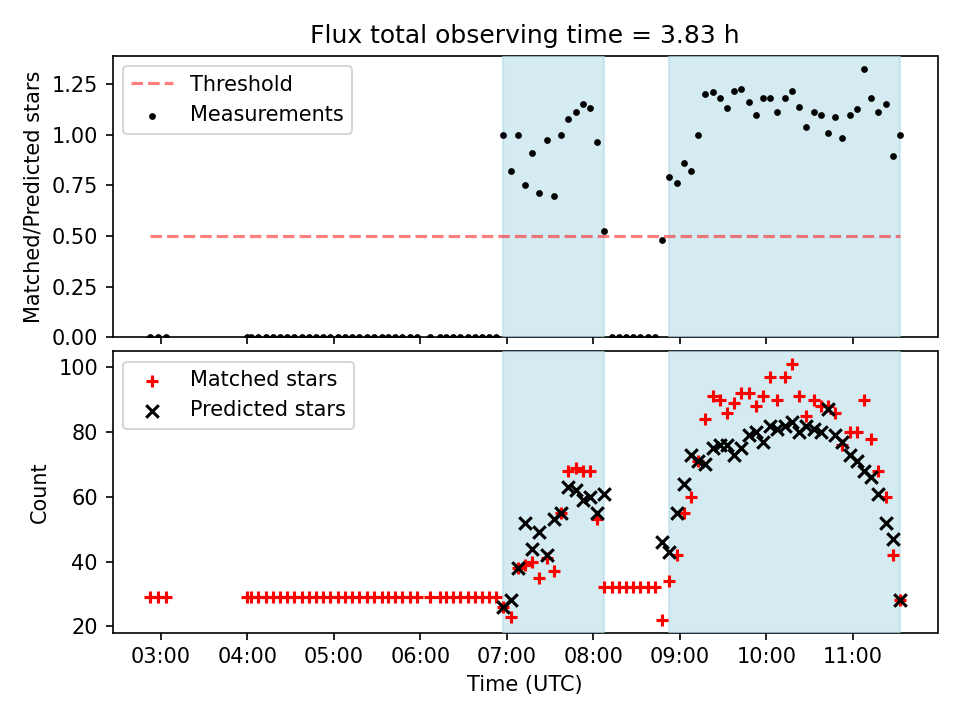 Flux total observing time = 3.83 h

Threshold
Measurements

Matched/Predicted stars

1.25
1.00
0.75
0.50
0.25
0.00

Matched stars
Predicted stars

Count

100
80
60
40
20

03:00
04:00
05:00
06:00
07:00
08:00
09:00
10:00
11:00

Time (UTC)